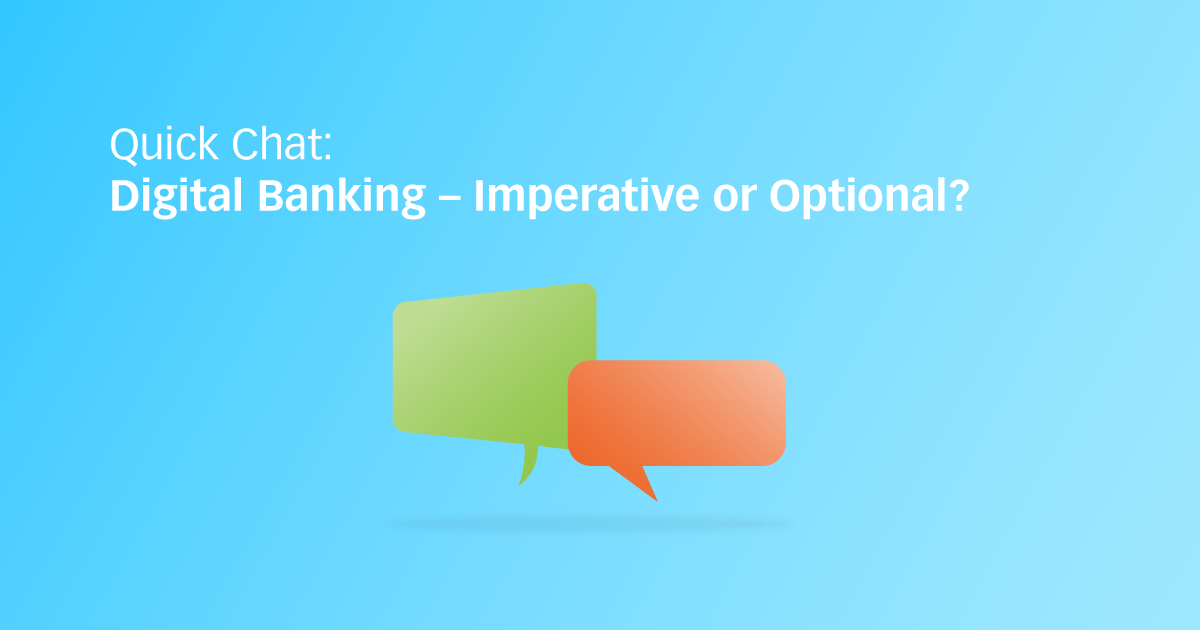 Quick Chat:
Digital Banking – Imperative or Optional?